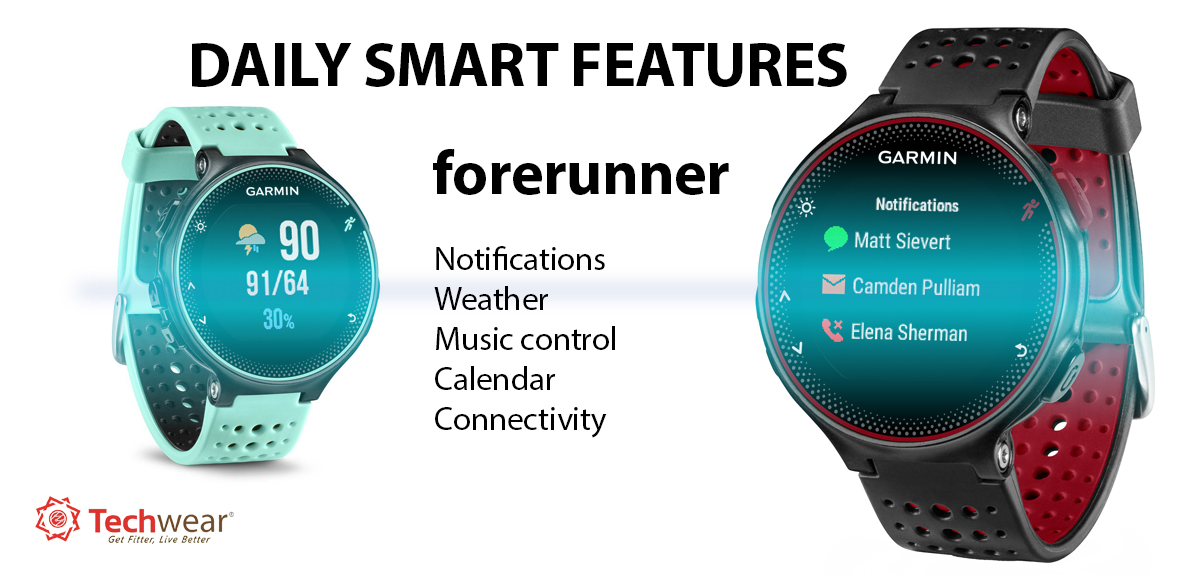 DAILY SMART FEATURES

GARMIN

90

91/64

30%

forerunner

Notifications
Weather
Music control
Calendar
Connectivity

GARMIN

Notifications

Matt Sievert

Camden Pulliam

Elena Sherman

Techwear®
Get Fitter, Live Better